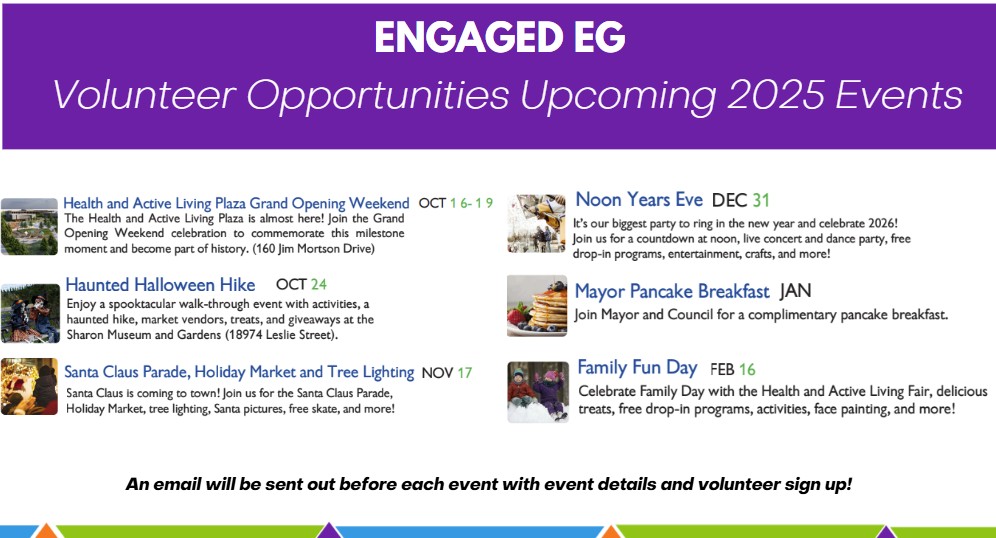 ENGAGED EG

Volunteer Opportunities Upcoming 2025 Events

Health and Active Living Plaza Grand Opening Weekend OCT 16-19
The Health and Active Living Plaza is almost here! Join the Grand Opening Weekend celebration to commemorate this milestone moment and become part of history. (160 Jim Mortson Drive)

Haunted Halloween Hike OCT 24
Enjoy a spooktacular walk-through event with activities, a haunted hike, market vendors, treats, and giveaways at the Sharon Museum and Gardens (18974 Leslie Street).

Santa Claus Parade, Holiday Market and Tree Lighting NOV 17
Santa Claus is coming to town! Join us for the Santa Claus Parade, Holiday Market, tree lighting, Santa pictures, free skate, and more!

Noon Years Eve DEC 31
It's our biggest party to ring in the new year and celebrate 2026! Join us for a countdown at noon, live concert and dance party, free drop-in programs, entertainment, crafts, and more!

Mayor Pancake Breakfast JAN
Join Mayor and Council for a complimentary pancake breakfast.

Family Fun Day FEB 16
Celebrate Family Day with the Health and Active Living Fair, delicious treats, free drop-in programs, activities, face painting, and more!

An email will be sent out before each event with event details and volunteer sign up!